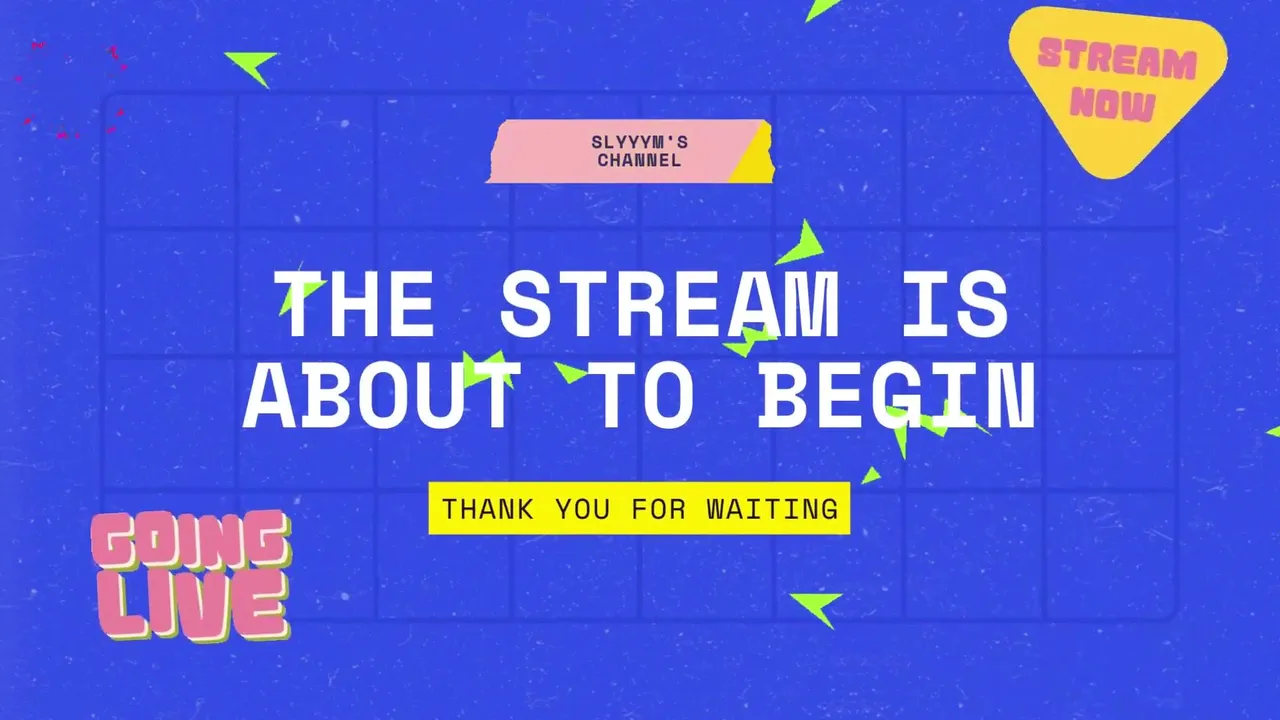 STREAM NOW

SLYYYM'S CHANNEL

THE STREAM IS ABOUT TO BEGIN

THANK YOU FOR WAITING

GOING LIVE